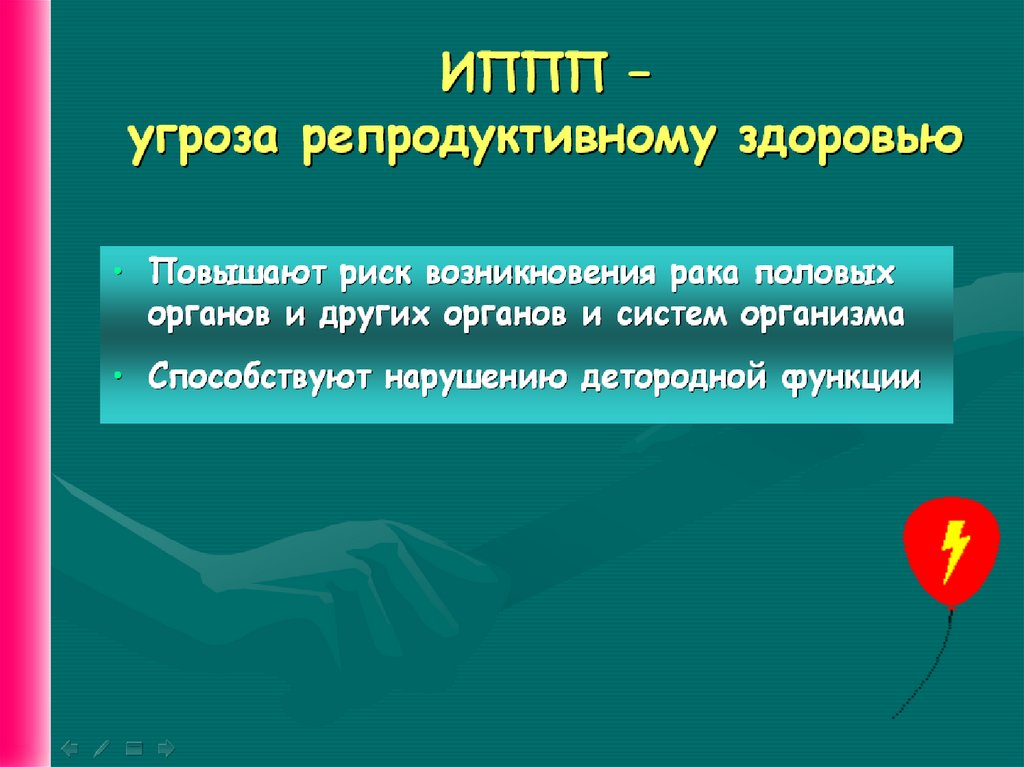 ИППП –
угроза репродуктивному здоровью

• Повышают риск возникновения рака половых органов и других органов и систем организма
• Способствуют нарушению детородной функции